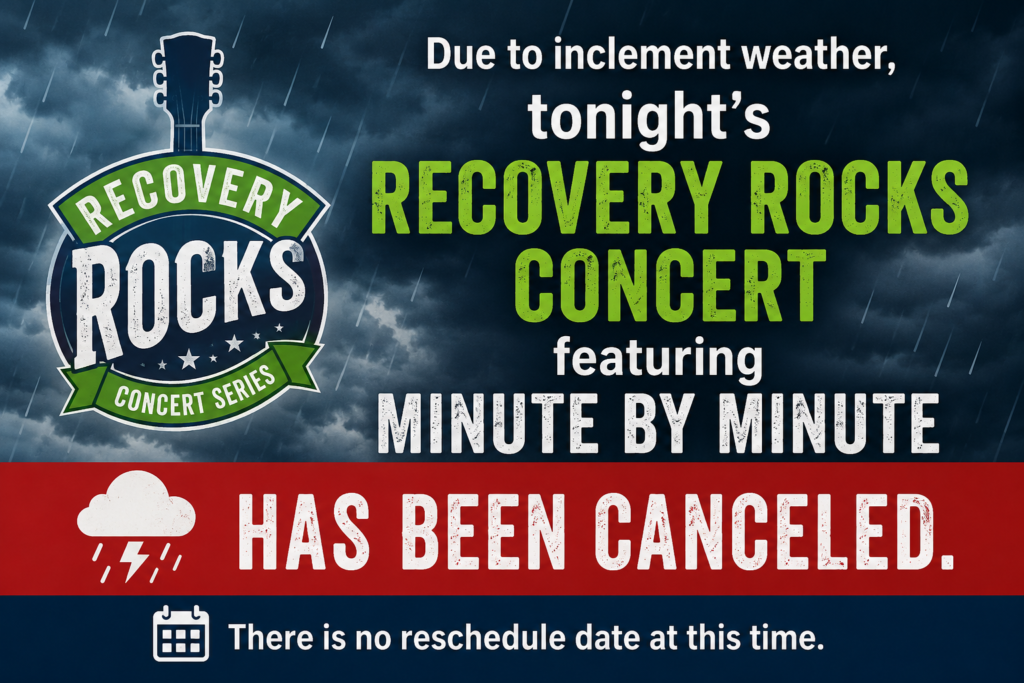 RECOVERY
ROCKS
CONCERT SERIES

Due to inclement weather,
tonight's
RECOVERY ROCKS
CONCERT
featuring
MINUTE BY MINUTE

HAS BEEN CANCELED.

There is no reschedule date at this time.